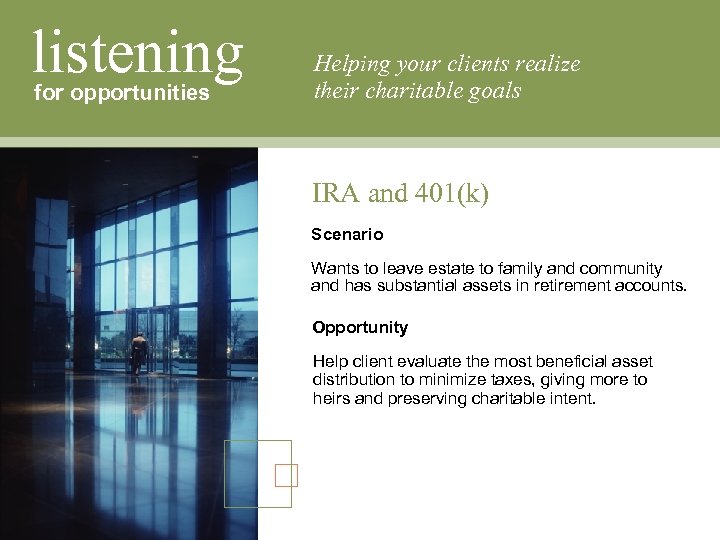 listening
for opportunities

Helping your clients realize their charitable goals

IRA and 401(k)

Scenario

Wants to leave estate to family and community and has substantial assets in retirement accounts.

Opportunity

Help client evaluate the most beneficial asset distribution to minimize taxes, giving more to heirs and preserving charitable intent.